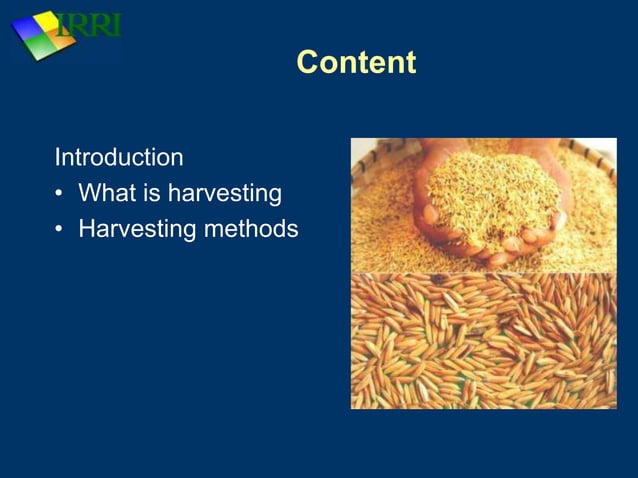 IRRI

Content

Introduction
• What is harvesting
• Harvesting methods